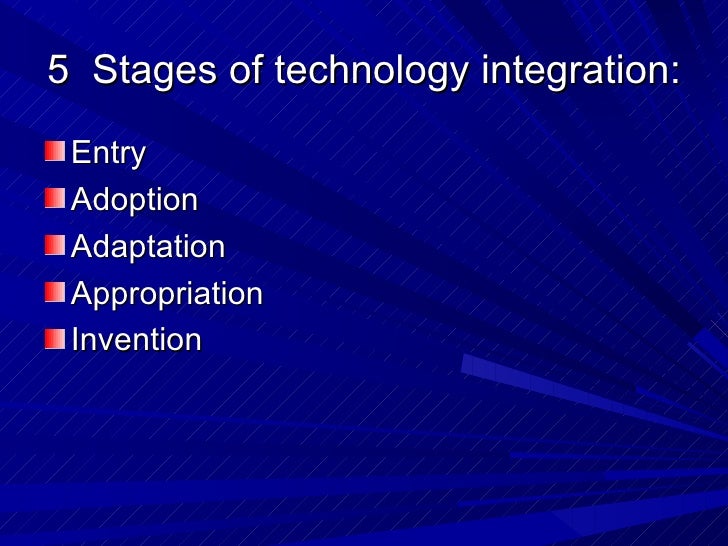 5  Stages of technology integration:

• Entry
• Adoption
• Adaptation
• Appropriation
• Invention